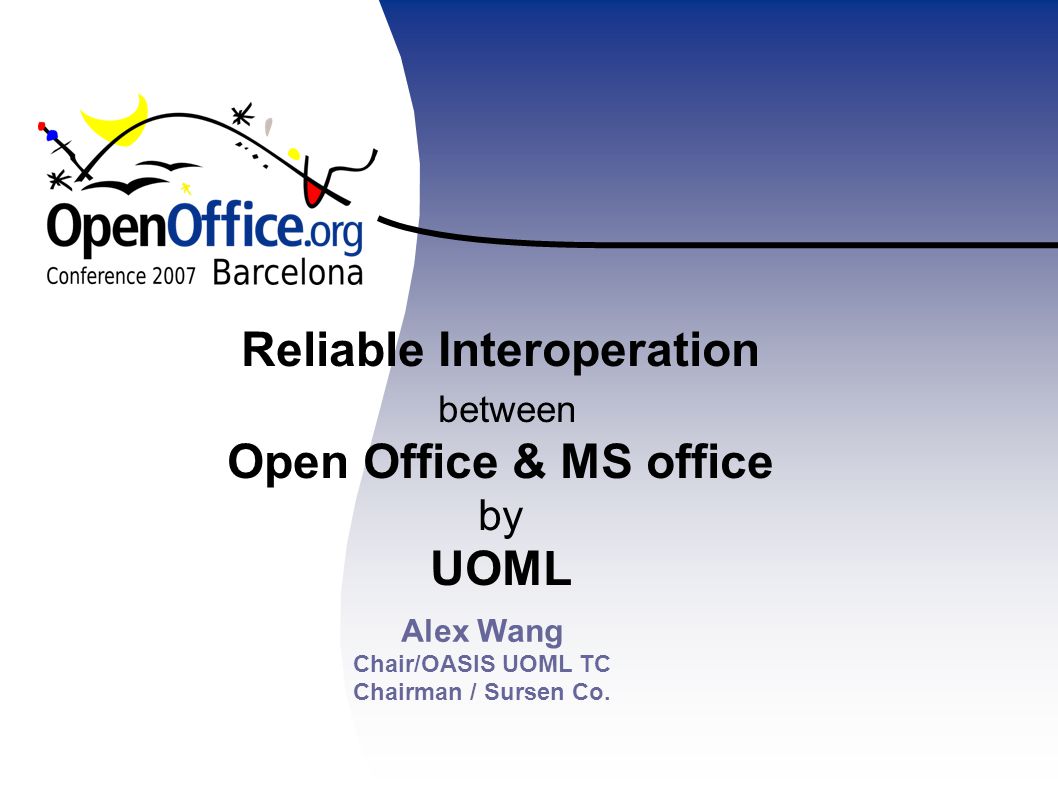 OpenOffice.org
Conference 2007 Barcelona

Reliable Interoperation
between
Open Office & MS office
by
UOML

Alex Wang
Chair/OASIS UOML TC
Chairman / Sursen Co.